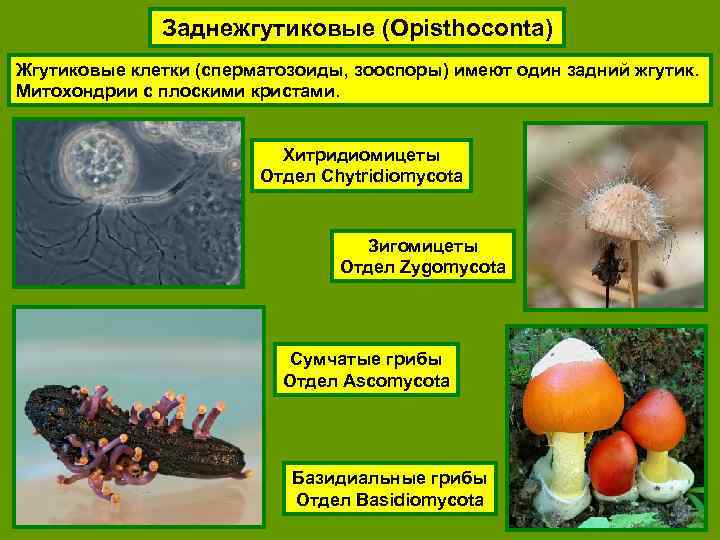 Заднежгутиковые (Opisthoconta)

Жгутиковые клетки (сперматозоиды, зооспоры) имеют один задний жгутик. Митохондрии с плоскими кристами.

Хитридиомицеты
Отдел Chytridiomycota

Зигомицеты
Отдел Zygomycota

Сумчатые грибы
Отдел Ascomycota

Базидиальные грибы
Отдел Basidiomycota